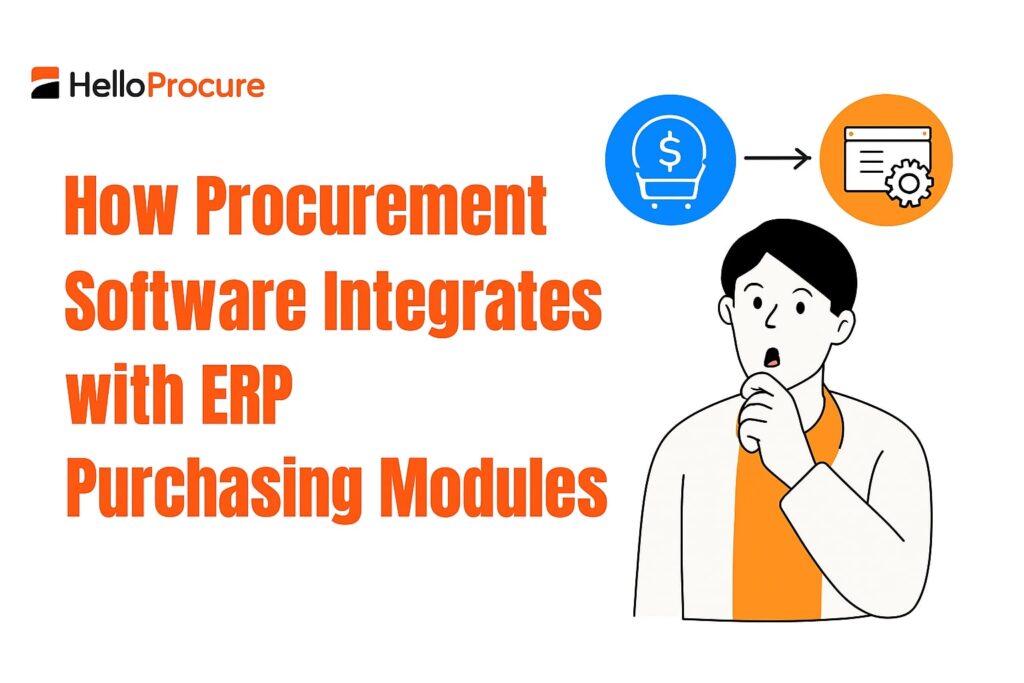 HelloProcure

How Procurement Software Integrates with ERP Purchasing Modules

$